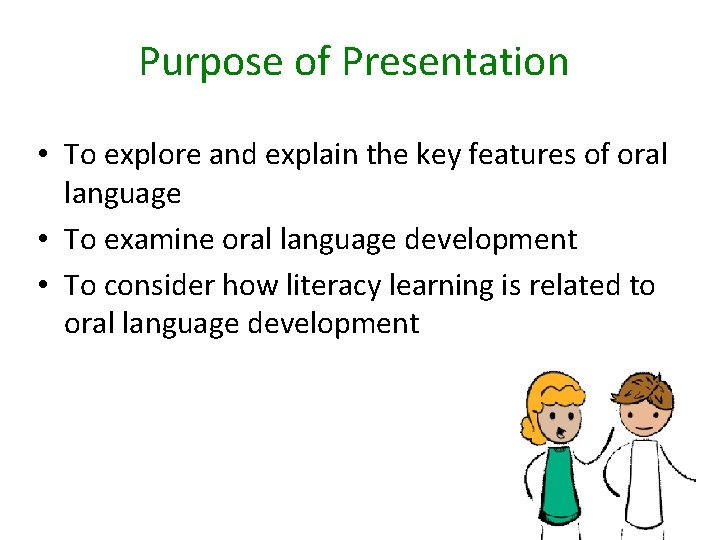 Purpose of Presentation

• To explore and explain the key features of oral language
• To examine oral language development
• To consider how literacy learning is related to oral language development